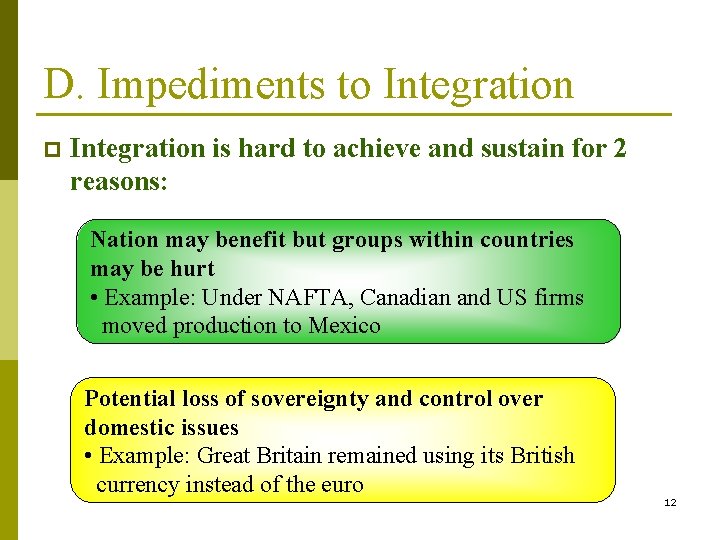 D. Impediments to Integration

Integration is hard to achieve and sustain for 2 reasons:

Nation may benefit but groups within countries may be hurt
• Example: Under NAFTA, Canadian and US firms moved production to Mexico

Potential loss of sovereignty and control over domestic issues
• Example: Great Britain remained using its British currency instead of the euro

12